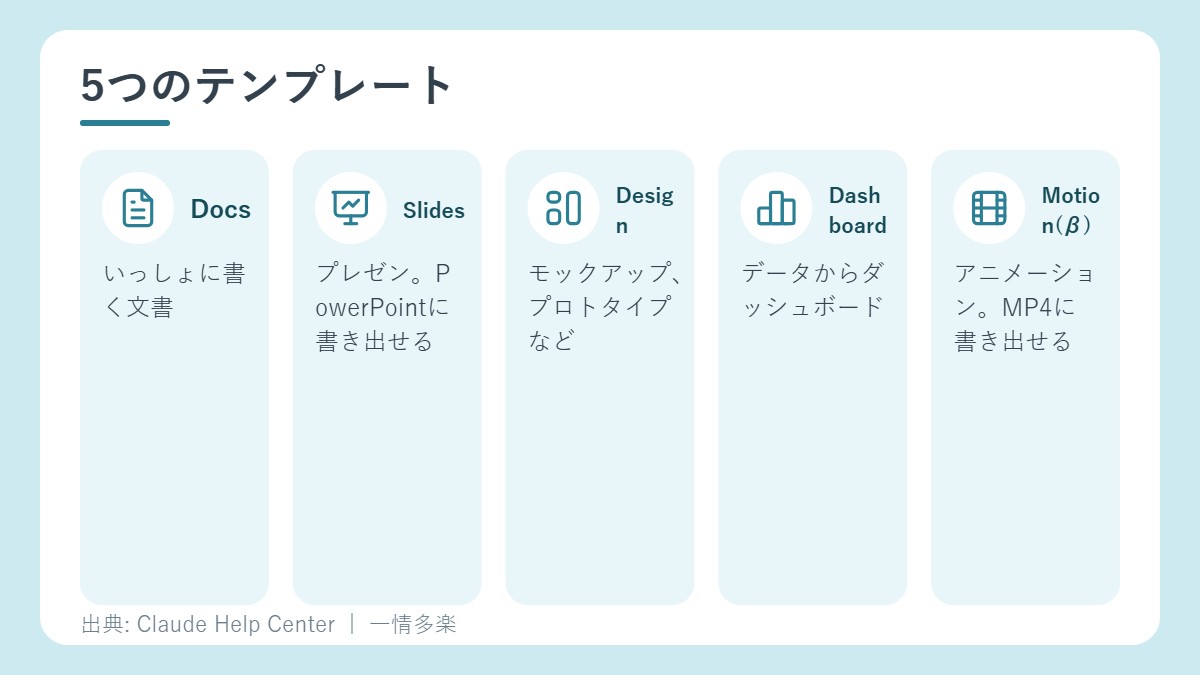 5つのテンプレート

Docs

いっしょに書く文書

Slides

プレゼン。PowerPointに書き出せる

Design

モックアップ、プロトタイプなど

Dashboard

データからダッシュボード

Motion(β)

アニメーション。MP4に書き出せる

出典: Claude Help Center | 一情多楽